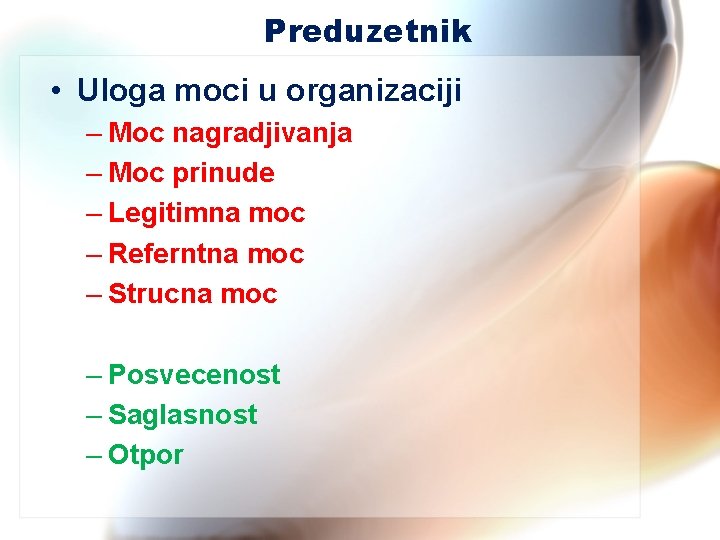 Preduzetnik

• Uloga moci u organizaciji
– Moc nagradjivanja
– Moc prinude
– Legitimna moc
– Referntna moc
– Strucna moc

– Posvecenost
– Saglasnost
– Otpor